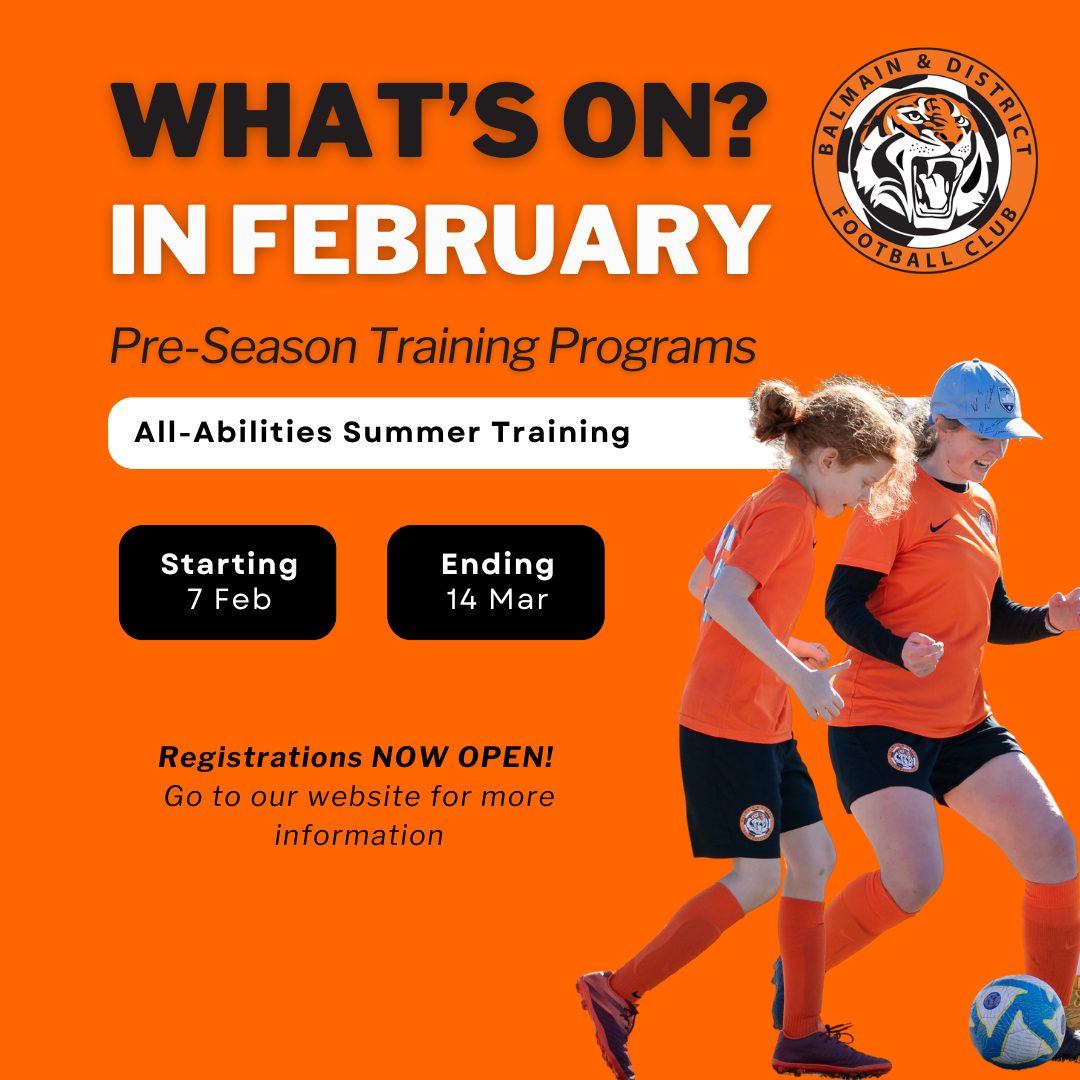 WHAT'S ON?
IN FEBRUARY

BALMAIN & DISTRICT FOOTBALL CLUB

Pre-Season Training Programs

All-Abilities Summer Training

Starting
7 Feb

Ending
14 Mar

Registrations NOW OPEN!
Go to our website for more information